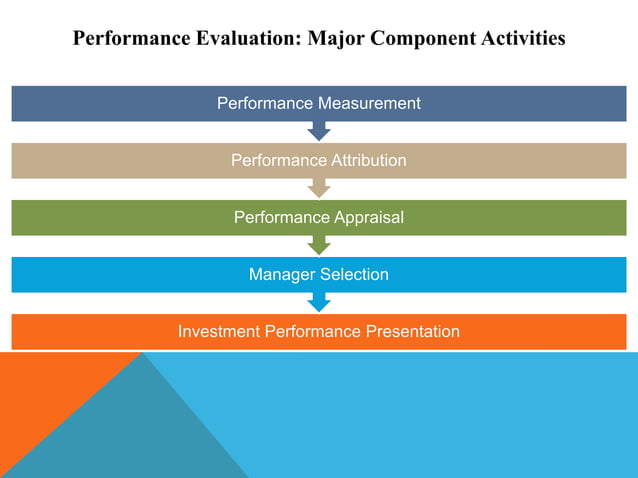 Performance Evaluation: Major Component Activities

Performance Measurement

Performance Attribution

Performance Appraisal

Manager Selection

Investment Performance Presentation